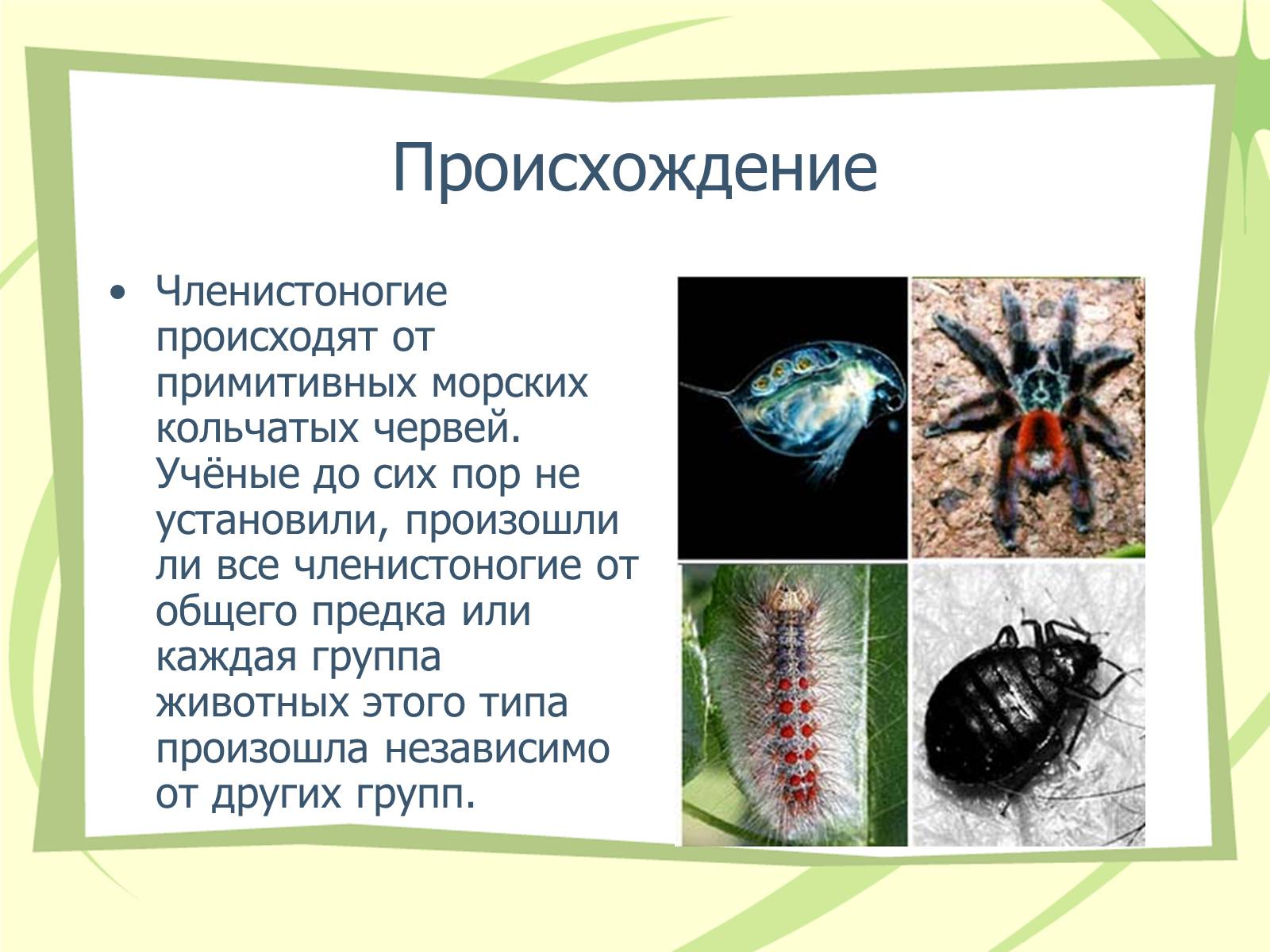 Происхождение

• Членистоногие происходят от примитивных морских кольчатых червей. Учёные до сих пор не установили, произошли ли все членистоногие от общего предка или каждая группа животных этого типа произошла независимо от других групп.